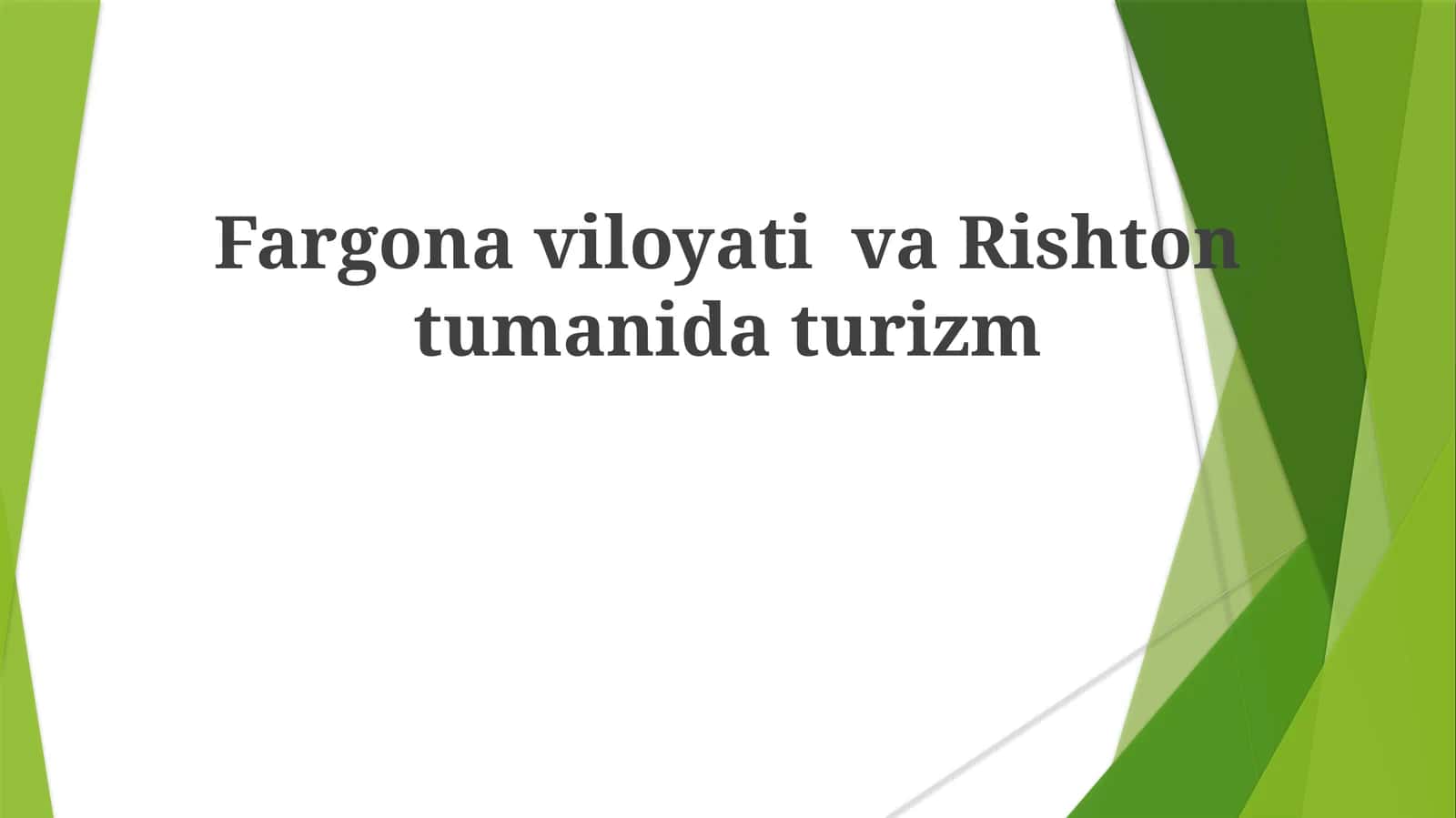 Fargona viloyati va Rishton tumanida turizm